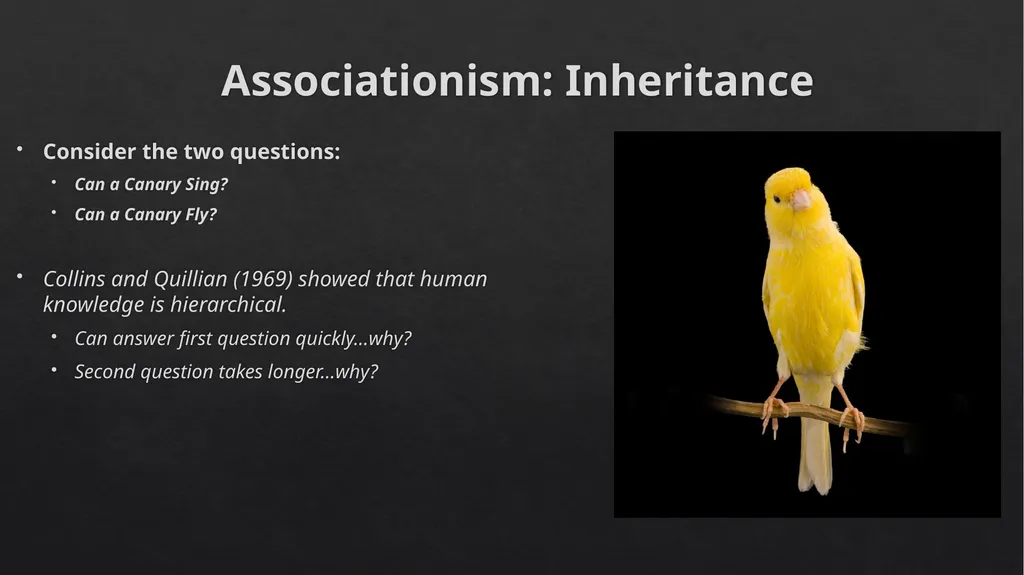 Associationism: Inheritance

• Consider the two questions:
  • Can a Canary Sing?
  • Can a Canary Fly?

• Collins and Quillian (1969) showed that human knowledge is hierarchical.
  • Can answer first question quickly…why?
  • Second question takes longer…why?